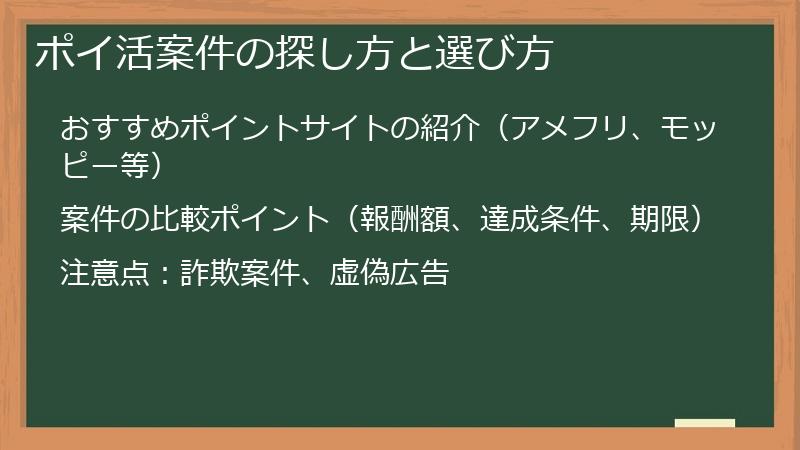 ポイ活案件の探し方と選び方

おすすめポイントサイトの紹介（アメフリ、モッピー等）

案件の比較ポイント（報酬額、達成条件、期限）

注意点：詐欺案件、虚偽広告